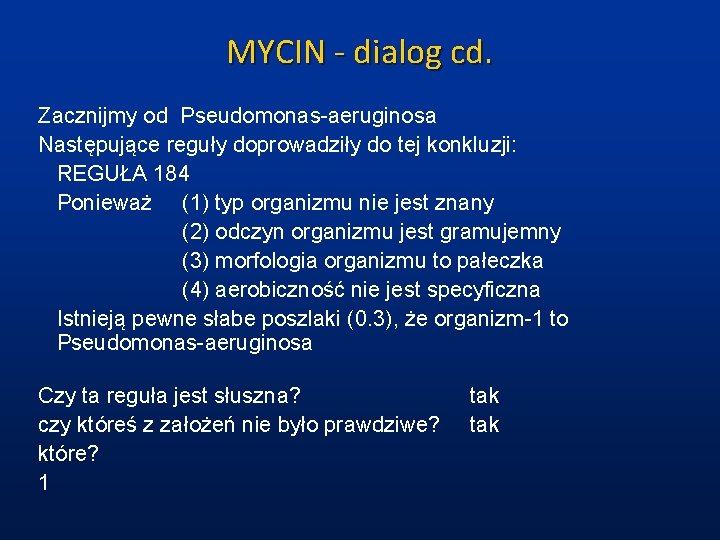 MYCIN - dialog cd.

Zacznijmy od Pseudomonas-aeruginosa
Następujące reguły doprowadziły do tej konkluzji:
REGUŁA 184
Ponieważ (1) typ organizmu nie jest znany
(2) odczyn organizmu jest gramujemny
(3) morfologia organizmu to pałeczka
(4) aerobiczność nie jest specyficzna
Istnieją pewne słabe poszlaki (0.3), że organizm-1 to Pseudomonas-aeruginosa

Czy ta reguła jest słuszna? tak
czy któreś z założeń nie było prawdziwe? tak
które?
1